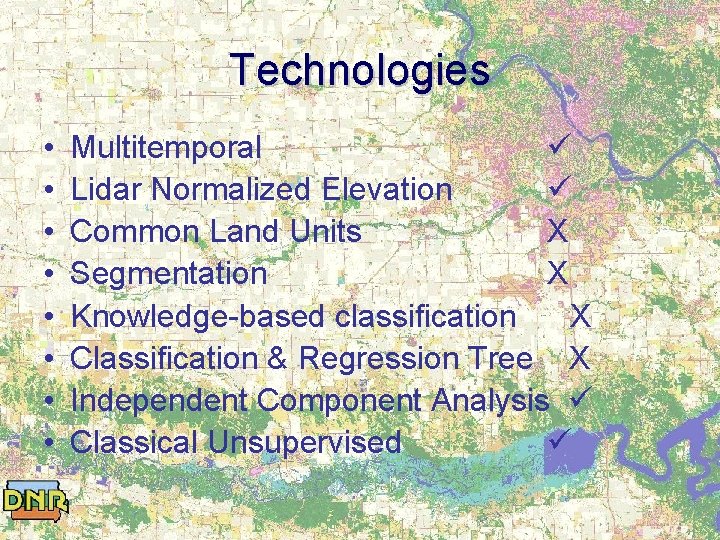 Technologies

• Multitemporal ✓
• Lidar Normalized Elevation ✓
• Common Land Units X
• Segmentation X
• Knowledge-based classification X
• Classification & Regression Tree X
• Independent Component Analysis ✓
• Classical Unsupervised ✓

DNR